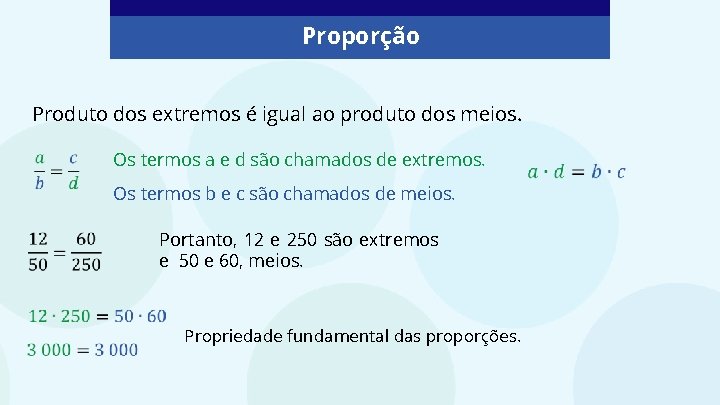 Proporção

Produto dos extremos é igual ao produto dos meios.

$\frac{a}{b} = \frac{c}{d}$

Os termos a e d são chamados de extremos.

Os termos b e c são chamados de meios.

$a \cdot d = b \cdot c$

$\frac{12}{50} = \frac{60}{250}$

Portanto, 12 e 250 são extremos e 50 e 60, meios.

$12 \cdot 250 = 50 \cdot 60$

$3\,000 = 3\,000$

Propriedade fundamental das proporções.